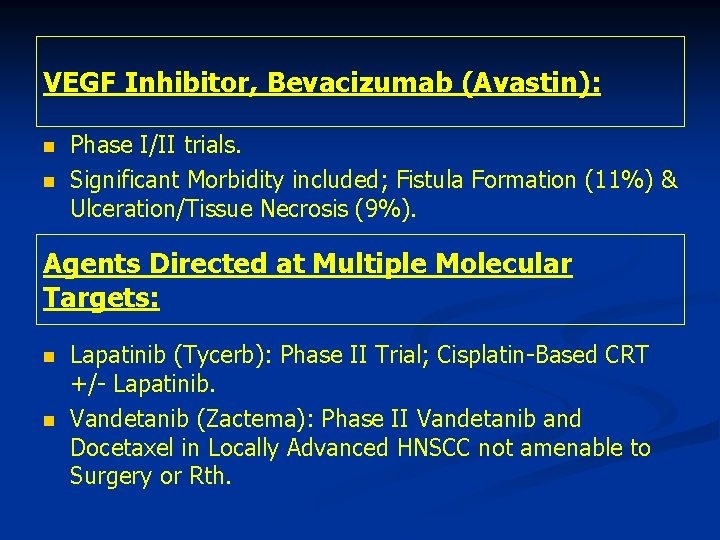 VEGF Inhibitor, Bevacizumab (Avastin):

- Phase I/II trials.
- Significant Morbidity included; Fistula Formation (11%) & Ulceration/Tissue Necrosis (9%).

Agents Directed at Multiple Molecular Targets:

- Lapatinib (Tycerb): Phase II Trial; Cisplatin-Based CRT +/- Lapatinib.
- Vandetanib (Zactema): Phase II Vandetanib and Docetaxel in Locally Advanced HNSCC not amenable to Surgery or Rth.